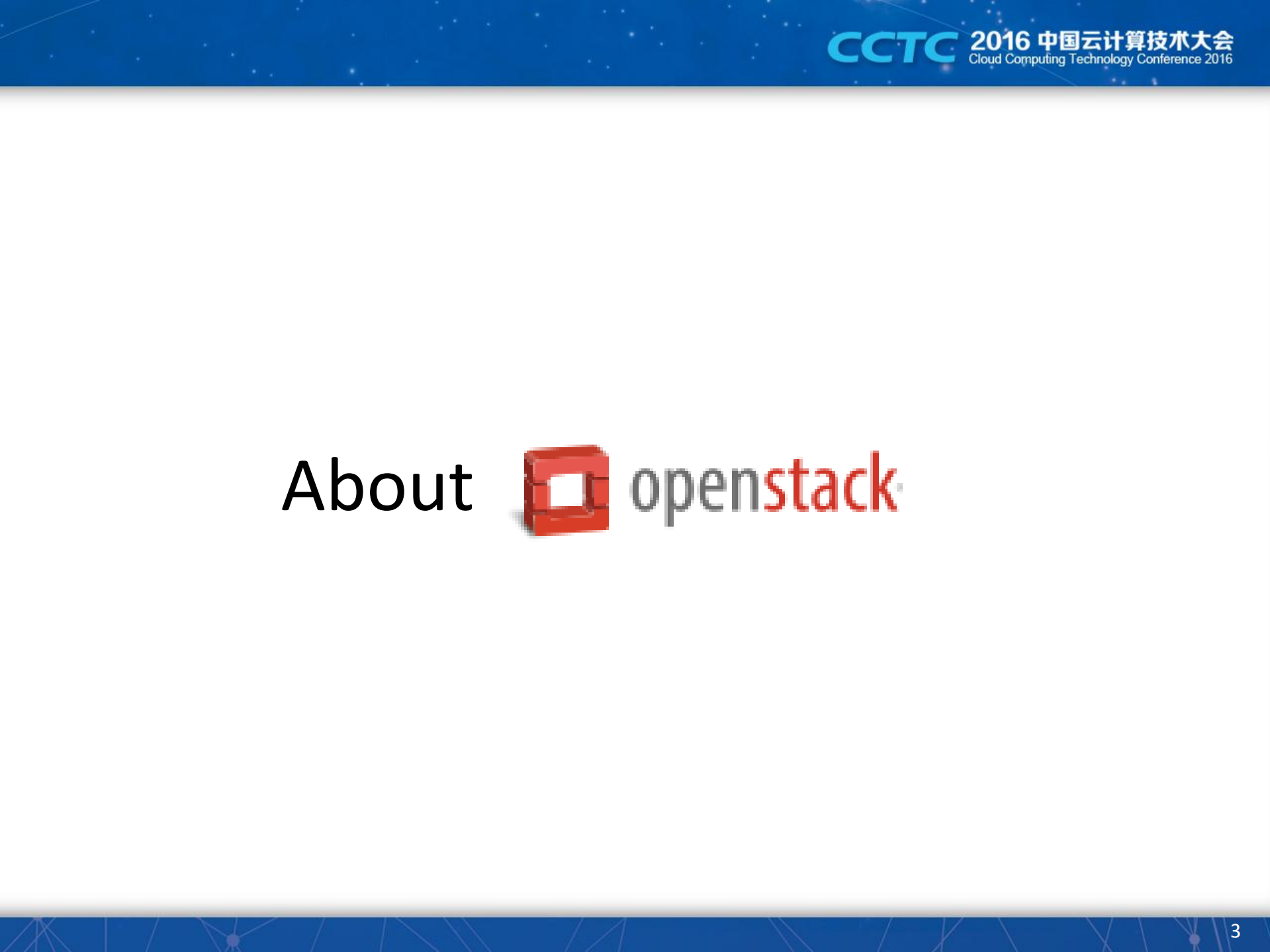 CCTC 2016 中国云计算技术大会
Cloud Computing Technology Conference 2016

About openstack

3